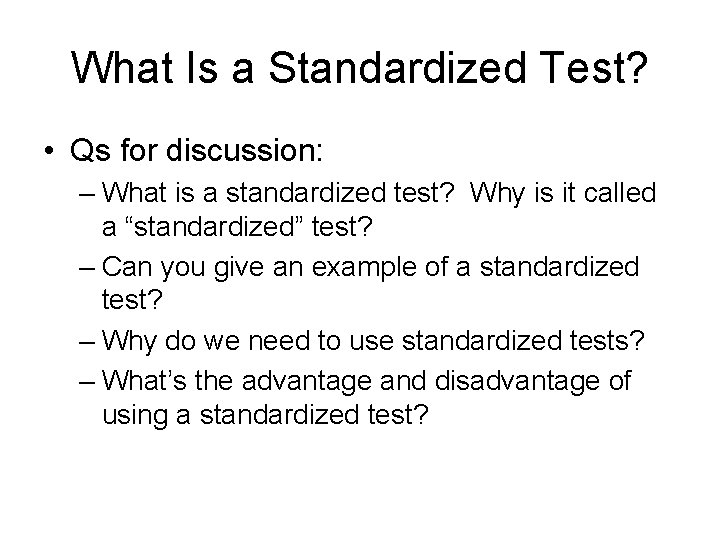 What Is a Standardized Test?

• Qs for discussion:
– What is a standardized test? Why is it called a “standardized” test?
– Can you give an example of a standardized test?
– Why do we need to use standardized tests?
– What’s the advantage and disadvantage of using a standardized test?